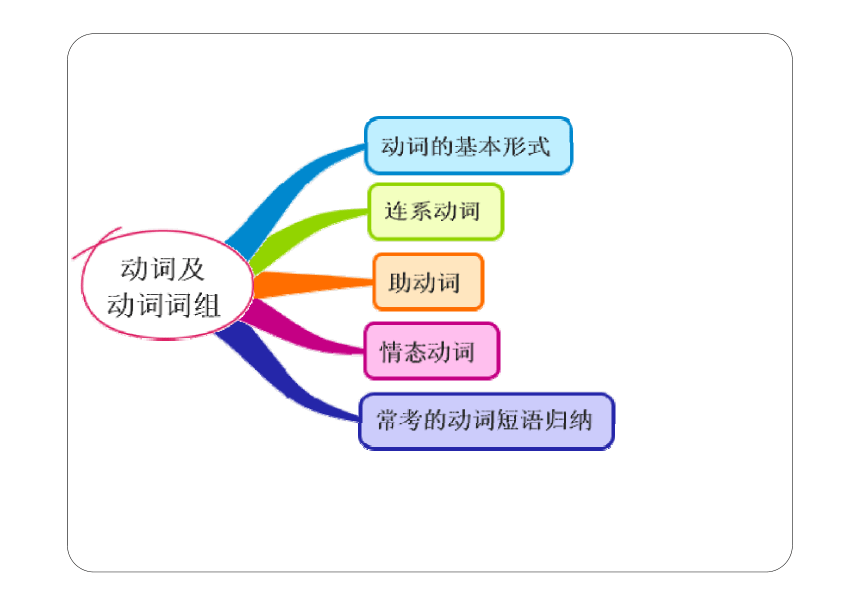 动词及
动词词组

动词的基本形式

连系动词

助动词

情态动词

常考的动词短语归纳